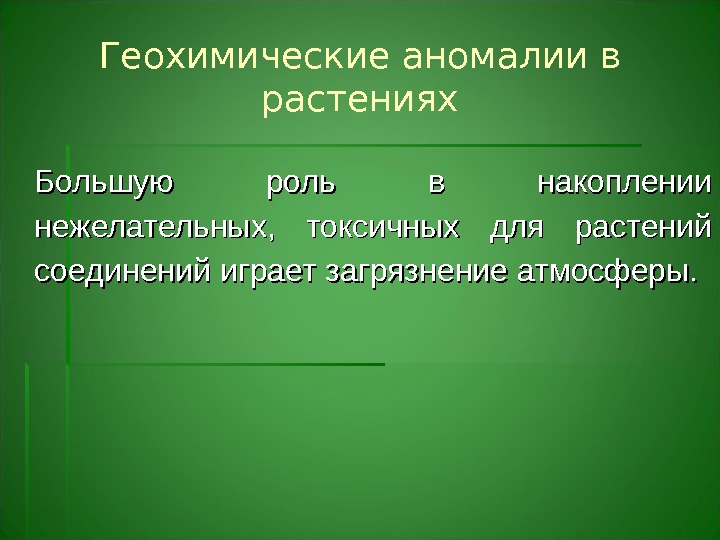 Геохимические аномалии в растениях

Большую роль в накоплении нежелательных, токсичных для растений соединений играет загрязнение атмосферы.